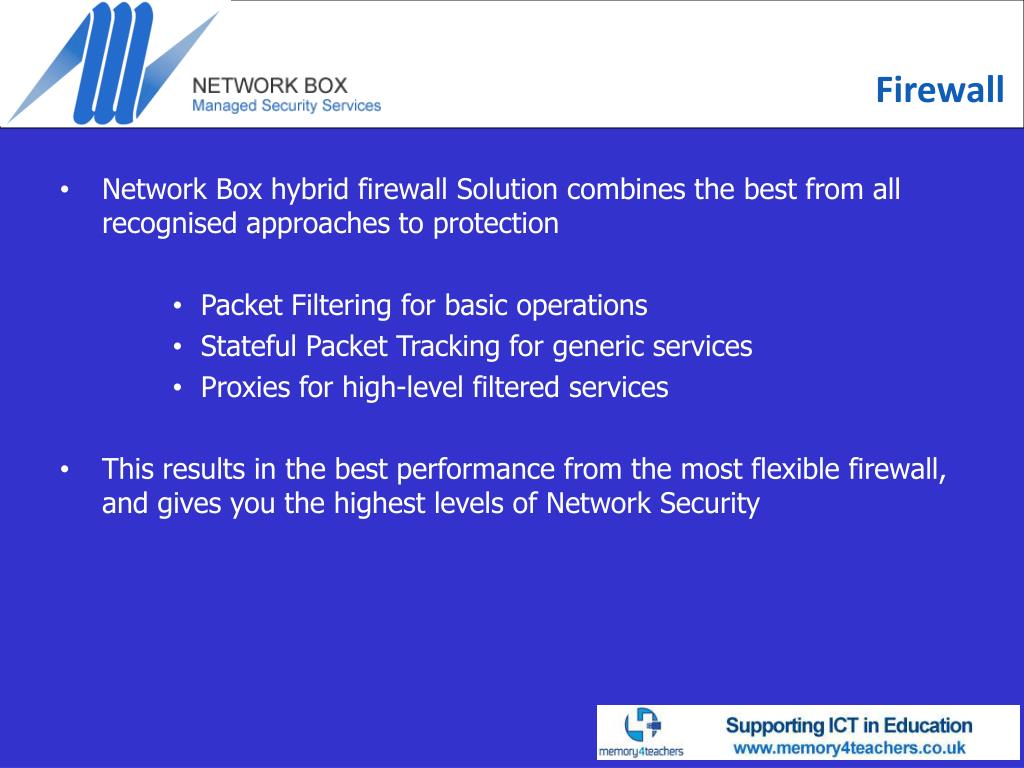 NETWORK BOX
Managed Security Services

Firewall

• Network Box hybrid firewall Solution combines the best from all recognised approaches to protection

• Packet Filtering for basic operations
• Stateful Packet Tracking for generic services
• Proxies for high-level filtered services

• This results in the best performance from the most flexible firewall, and gives you the highest levels of Network Security

memory4teachers
Supporting ICT in Education
www.memory4teachers.co.uk